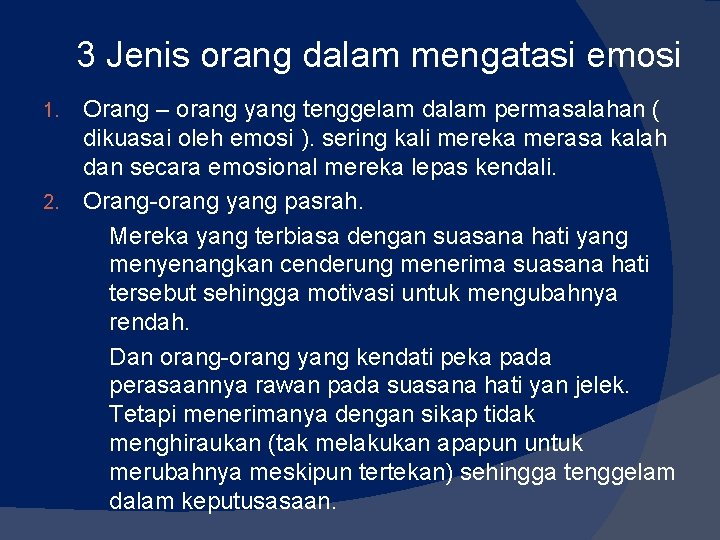 3 Jenis orang dalam mengatasi emosi

1. Orang – orang yang tenggelam dalam permasalahan ( dikuasai oleh emosi ). sering kali mereka merasa kalah dan secara emosional mereka lepas kendali.
2. Orang-orang yang pasrah.

Mereka yang terbiasa dengan suasana hati yang menyenangkan cenderung menerima suasana hati tersebut sehingga motivasi untuk mengubahnya rendah.

Dan orang-orang yang kendati peka pada perasaannya rawan pada suasana hati yan jelek. Tetapi menerimanya dengan sikap tidak menghiraukan (tak melakukan apapun untuk merubahnya meskipun tertekan) sehingga tenggelam dalam keputusasaan.